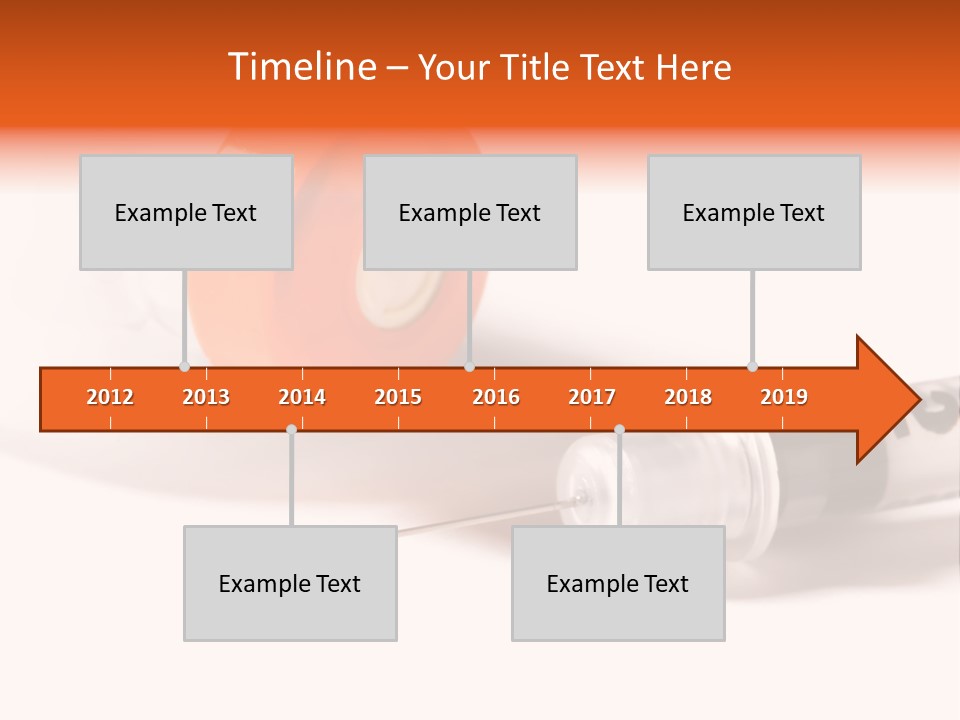 Timeline – Your Title Text Here

Example Text

Example Text

Example Text

2012 2013 2014 2015 2016 2017 2018 2019

Example Text

Example Text